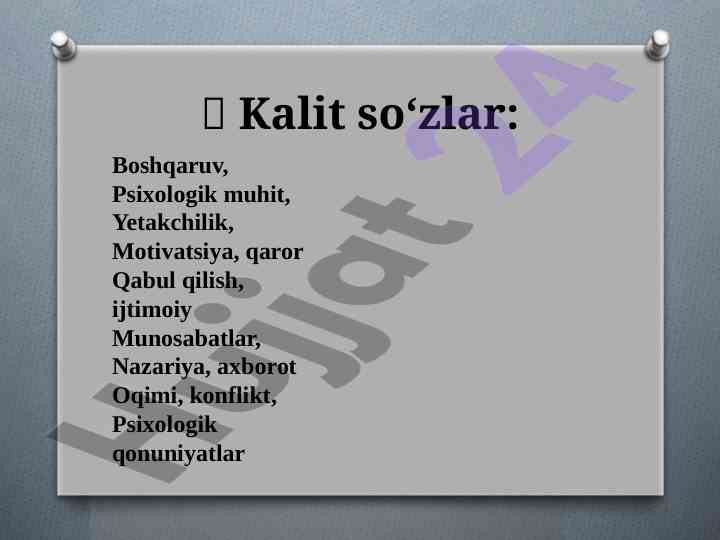 Kalit so‘zlar:

Boshqaruv,
Psixologik muhit,
Yetakchilik,
Motivatsiya, qaror
Qabul qilish,
ijtimoiy
Munosabatlar,
Nazariya, axborot
Oqimi, konflikt,
Psixologik
qonuniyatlar

Hujjat 24